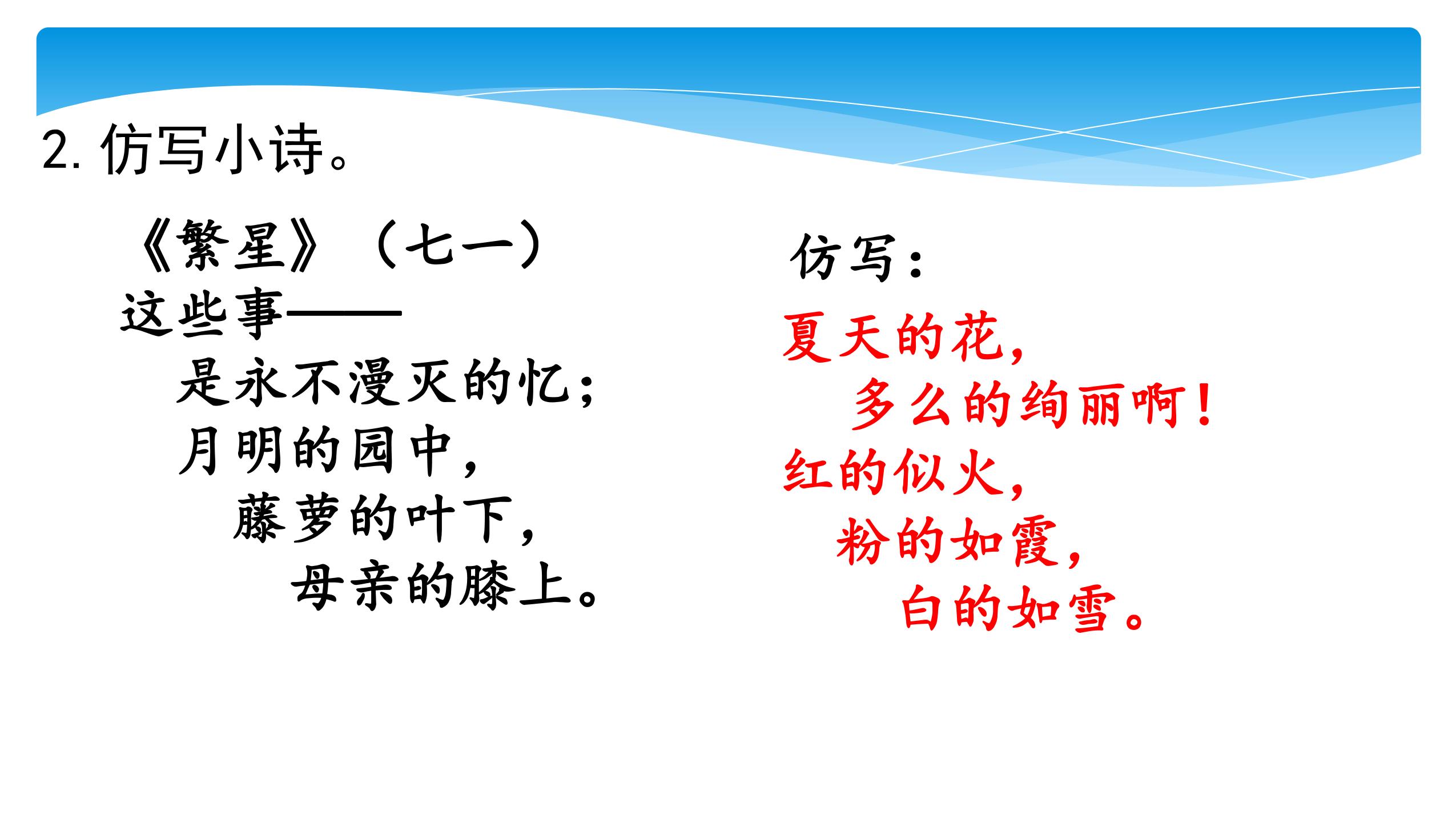 2. 仿写小诗。

《繁星》（七一）
这些事——
是永不漫灭的忆；
月明的园中，
藤萝的叶下，
母亲的膝上。

仿写：
夏天的花，
多么的绚丽啊！
红的似火，
粉的如霞，
白的如雪。